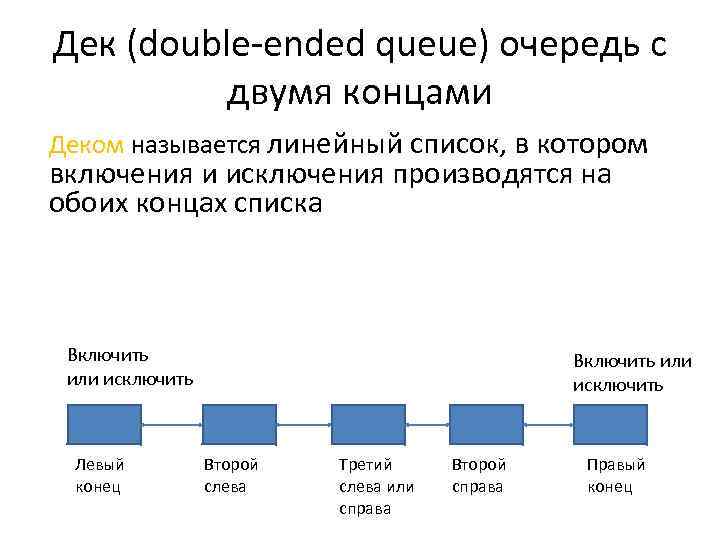 Дек (double-ended queue) очередь с двумя концами

Деком называется линейный список, в котором включения и исключения производятся на обоих концах списка

Включить или исключить

Включить или исключить

Левый конец

Второй слева

Третий слева или справа

Второй справа

Правый конец